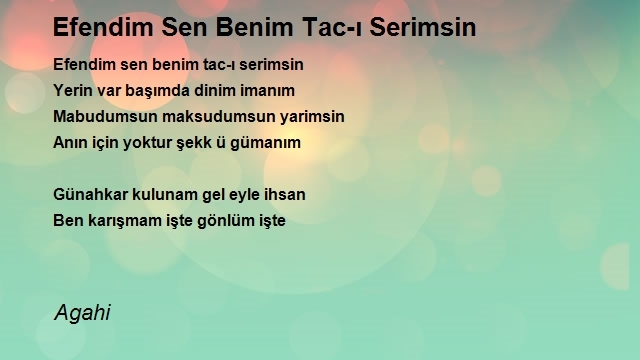 Efendim Sen Benim Tac-ı Serimsin

Efendim sen benim tac-ı serimsin
Yerin var başımda dinim imanım
Mabudumsun maksudumsun yarimsin
Anın için yoktur şekk ü gümanım

Günahkar kulunam gel eyle ihsan
Ben karışmam işte gönlüm işte

Agahi